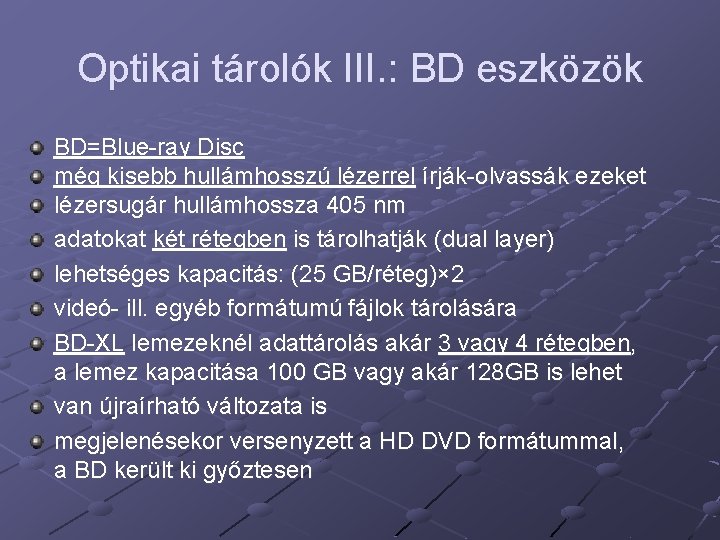 Optikai tárolók III.: BD eszközök

BD=Blue-ray Disc
még kisebb hullámhosszú lézerrel írják-olvassák ezeket
lézersugár hullámhossza 405 nm
adatokat két rétegben is tárolhatják (dual layer)
lehetséges kapacitás: (25 GB/réteg)×2
videó- ill. egyéb formátumú fájlok tárolására
BD-XL lemezeknél adattárolás akár 3 vagy 4 rétegben, a lemez kapacitása 100 GB vagy akár 128GB is lehet
van újraírható változata is
megjelenésekor versenyzett a HD DVD formátummal, a BD került ki győztesen